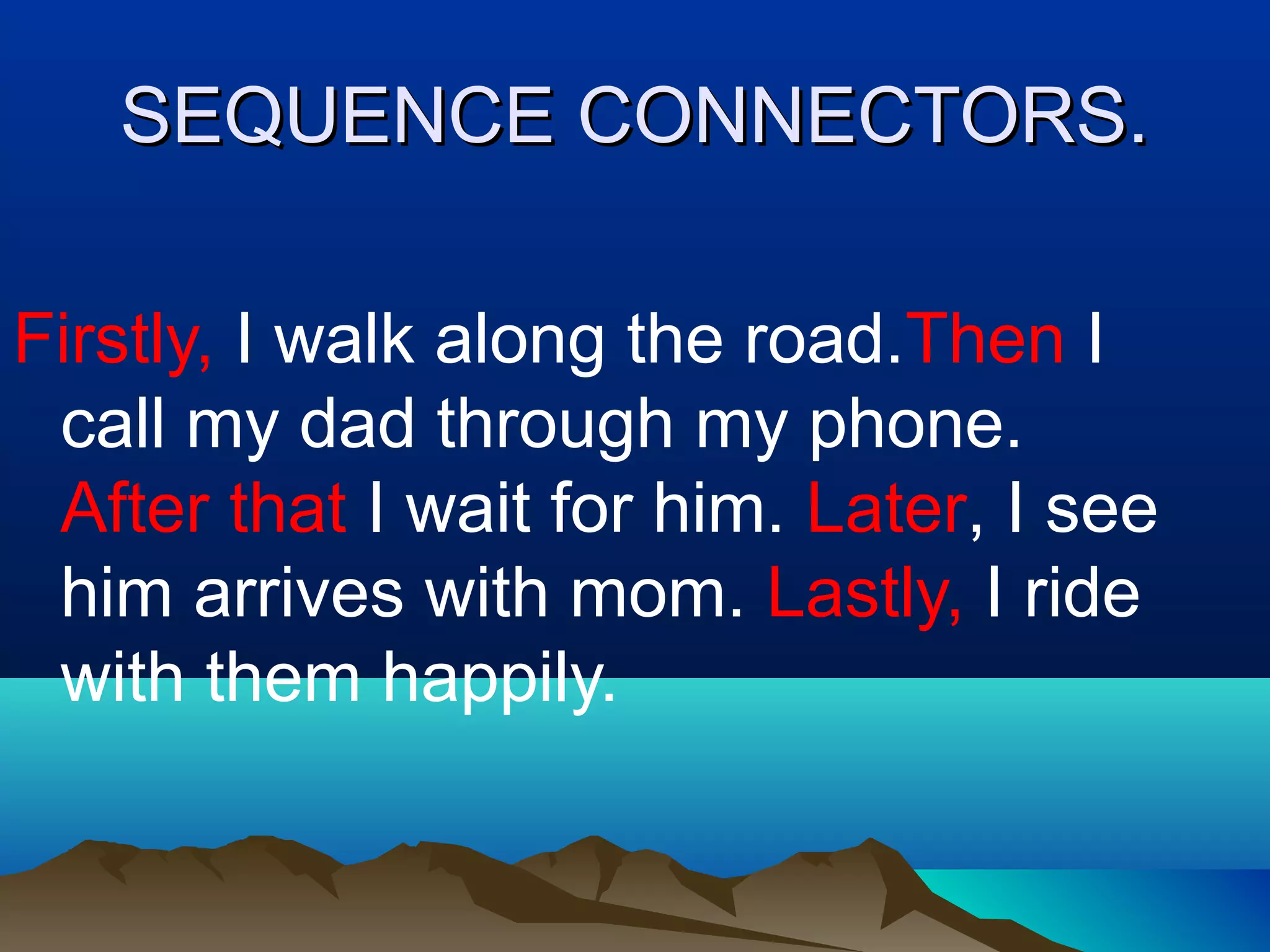 SEQUENCE CONNECTORS.

Firstly, I walk along the road.Then I call my dad through my phone. After that I wait for him. Later, I see him arrives with mom. Lastly, I ride with them happily.